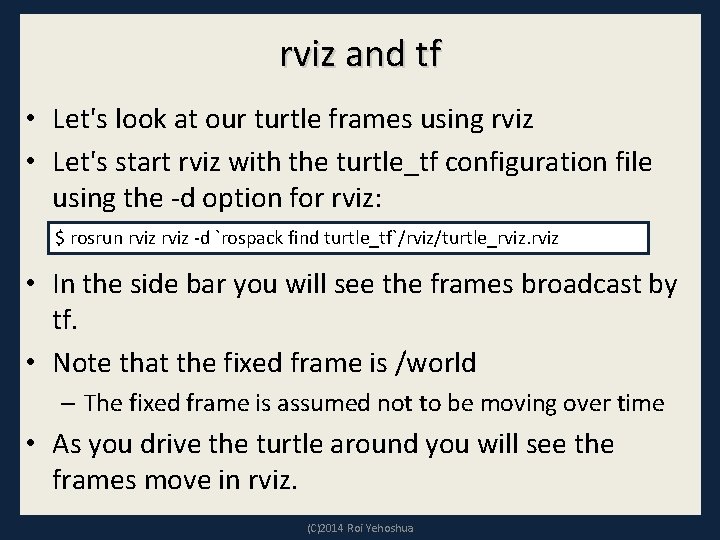 rviz and tf

• Let's look at our turtle frames using rviz
• Let's start rviz with the turtle_tf configuration file using the -d option for rviz:

$ rosrun rviz rviz -d `rospack find turtle_tf`/rviz/turtle_rviz.rviz

• In the side bar you will see the frames broadcast by tf.
• Note that the fixed frame is /world
– The fixed frame is assumed not to be moving over time
• As you drive the turtle around you will see the frames move in rviz.

(C)2014 Roi Yehoshua